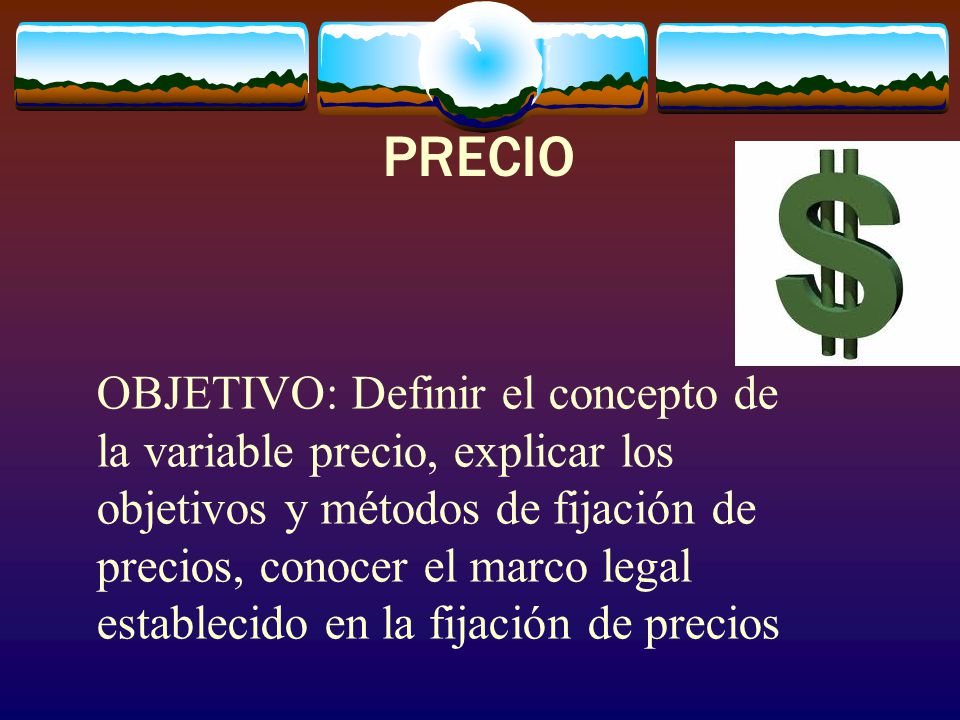 PRECIO

$

OBJETIVO: Definir el concepto de la variable precio, explicar los objetivos y métodos de fijación de precios, conocer el marco legal establecido en la fijación de precios